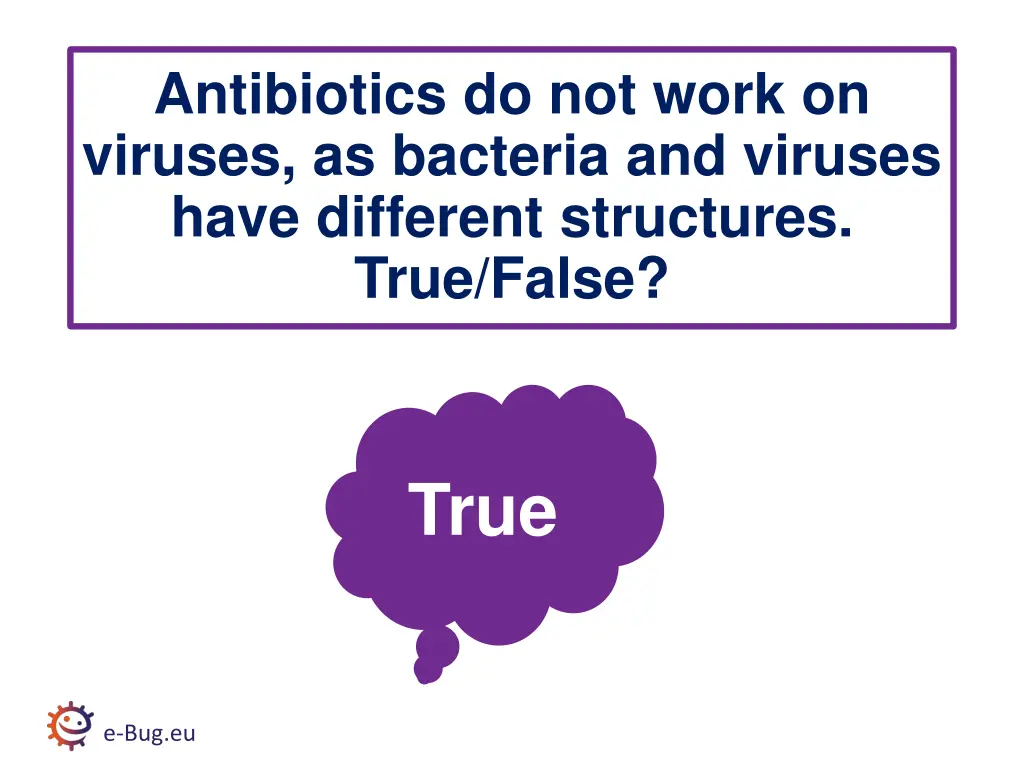 Antibiotics do not work on viruses, as bacteria and viruses have different structures. True/False?

True

e-Bug.eu